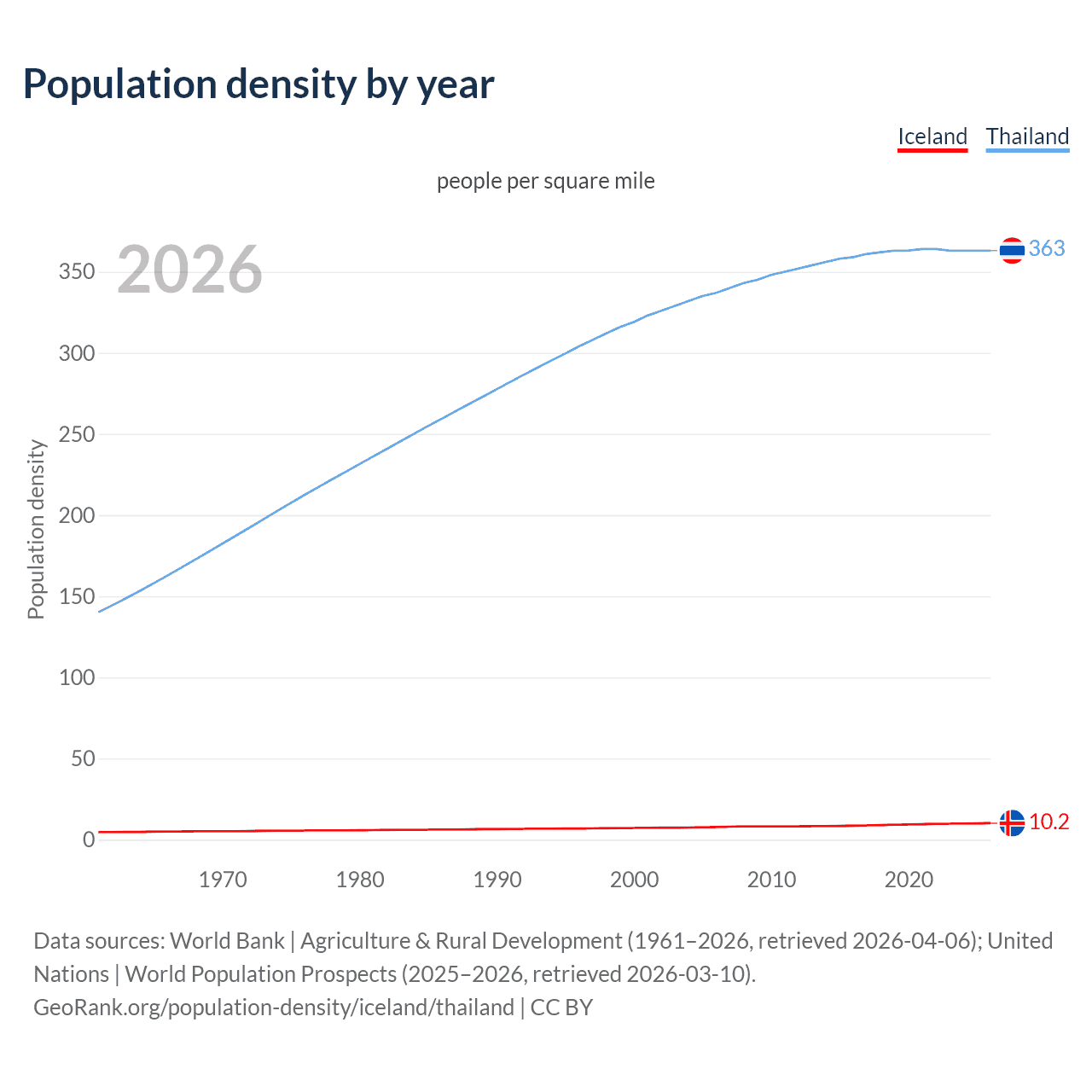 Population density by year

Iceland Thailand

people per square mile

2026

Population density

350
300
250
200
150
100
50
0

363

10.2

1970 1980 1990 2000 2010 2020

Data sources: World Bank | Agriculture & Rural Development (1961–2026, retrieved 2026-04-06); United Nations | World Population Prospects (2025–2026, retrieved 2026-03-10).
GeoRank.org/population-density/iceland/thailand | CC BY